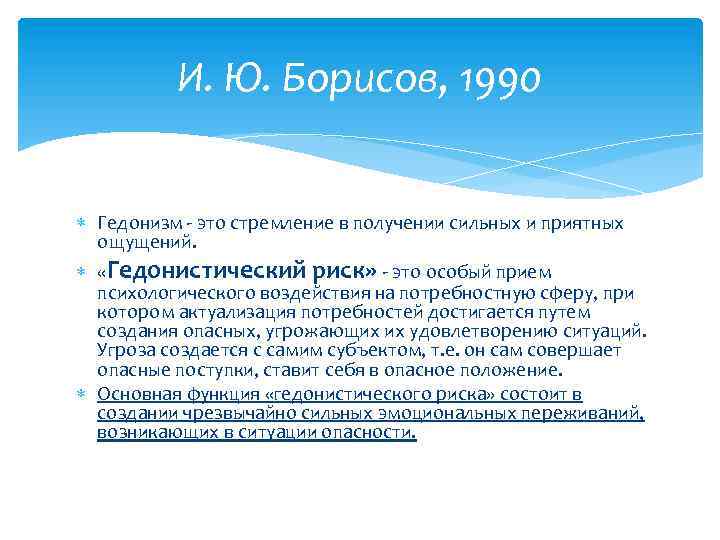 И. Ю. Борисов, 1990

Гедонизм - это стремление в получении сильных и приятных ощущений.

«Гедонистический риск» - это особый прием психологического воздействия на потребностную сферу, при котором актуализация потребностей достигается путем создания опасных, угрожающих их удовлетворению ситуаций. Угроза создается с самим субъектом, т.е. он сам совершает опасные поступки, ставит себя в опасное положение.

Основная функция «гедонистического риска» состоит в создании чрезвычайно сильных эмоциональных переживаний, возникающих в ситуации опасности.